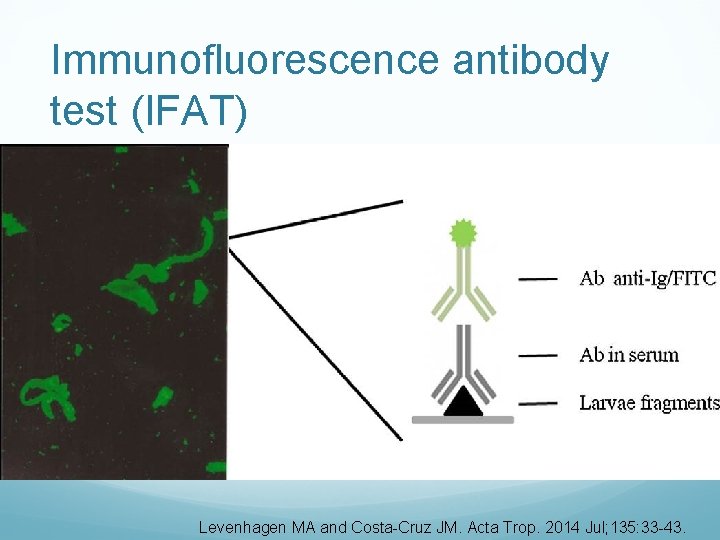 Immunofluorescence antibody test (IFAT)

Ab anti-Ig/FITC

Ab in serum

Larvae fragments

Levenhagen MA and Costa-Cruz JM. Acta Trop. 2014 Jul;135:33-43.